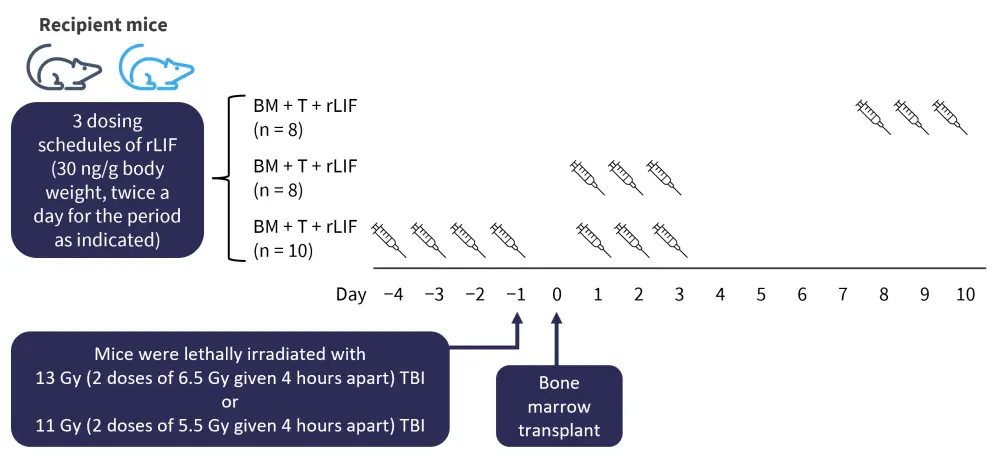 Recipient mice

3 dosing schedules of rLIF (30 ng/g body weight, twice a day for the period as indicated)

BM + T + rLIF (n = 8)

BM + T + rLIF (n = 8)

BM + T + rLIF (n = 10)

Day −4 −3 −2 −1 0 1 2 3 4 5 6 7 8 9 10

Mice were lethally irradiated with 13 Gy (2 doses of 6.5 Gy given 4 hours apart) TBI or 11 Gy (2 doses of 5.5 Gy given 4 hours apart) TBI

Bone marrow transplant